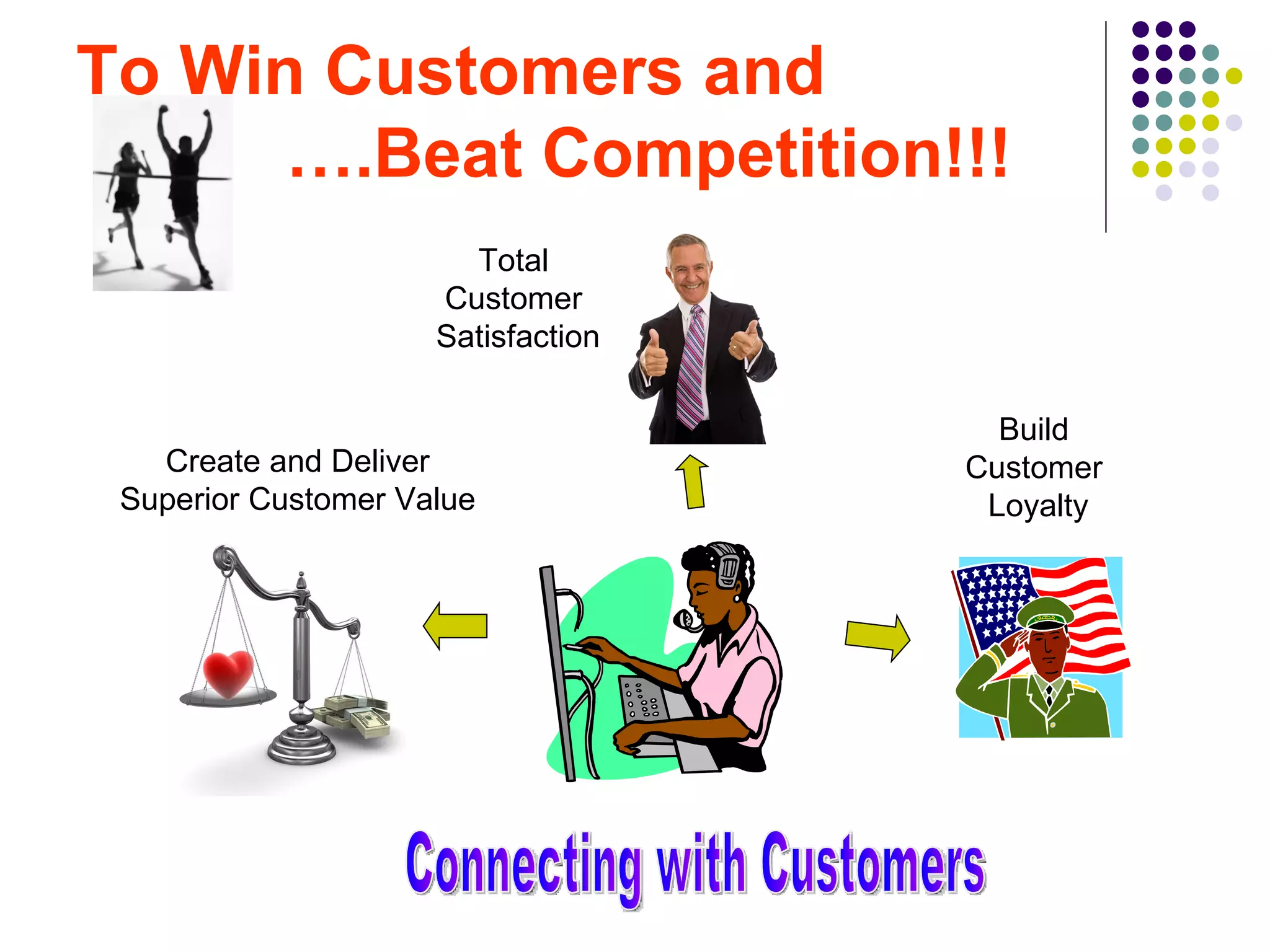 To Win Customers and
....Beat Competition!!!

Total Customer Satisfaction

Create and Deliver Superior Customer Value

Build Customer Loyalty

Connecting with Customers